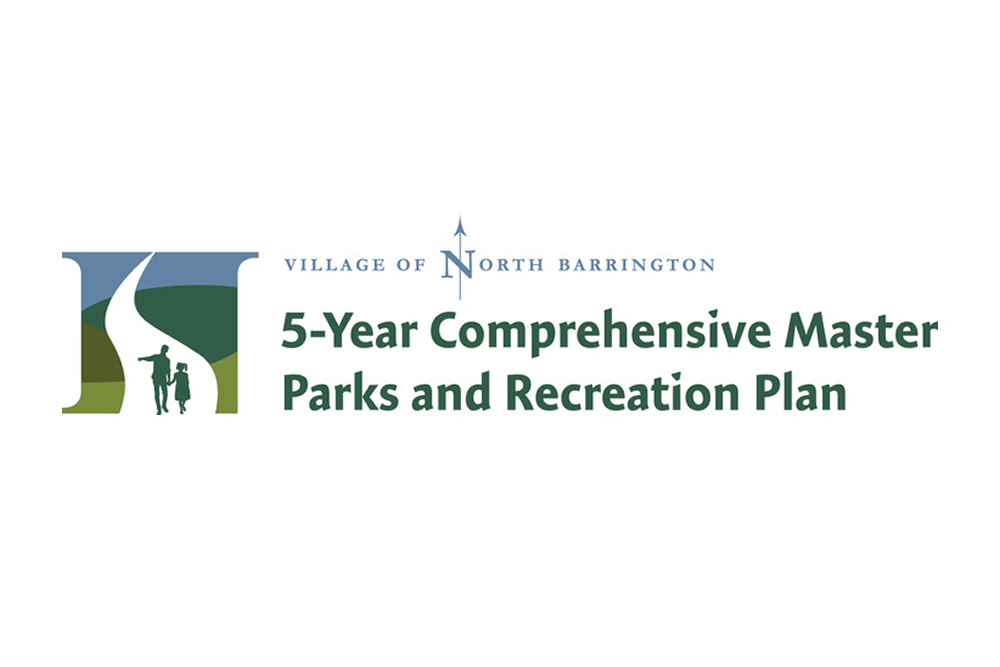 VILLAGE OF NORTH BARRINGTON

5-Year Comprehensive Master Parks and Recreation Plan